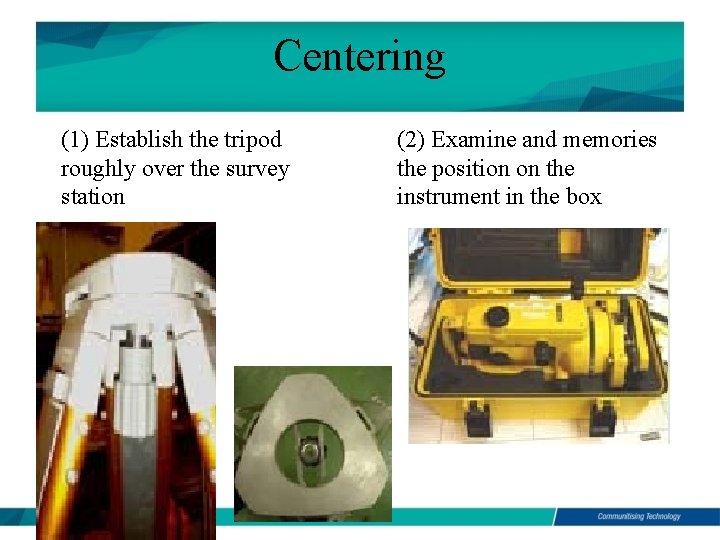 Centering

(1) Establish the tripod roughly over the survey station

(2) Examine and memories the position on the instrument in the box

Communitising Technology